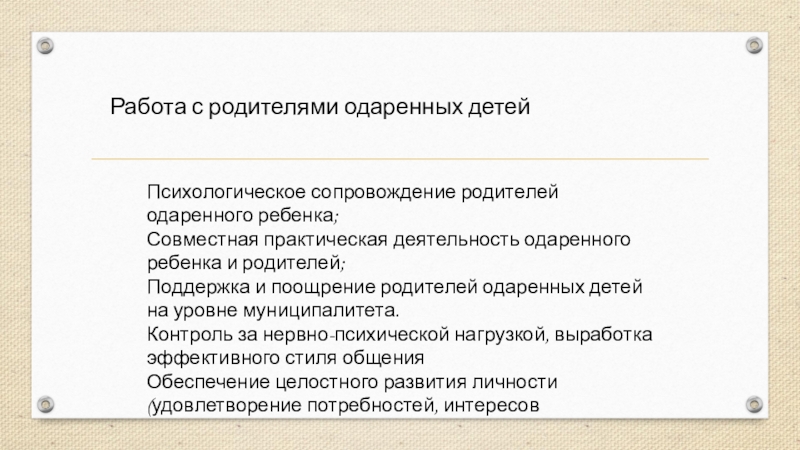 Работа с родителями одаренных детей

Психологическое сопровождение родителей одаренного ребенка;
Совместная практическая деятельность одаренного ребенка и родителей;
Поддержка и поощрение родителей одаренных детей на уровне муниципалитета.
Контроль за нервно-психической нагрузкой, выработка эффективного стиля общения
Обеспечение целостного развития личности (удовлетворение потребностей, интересов